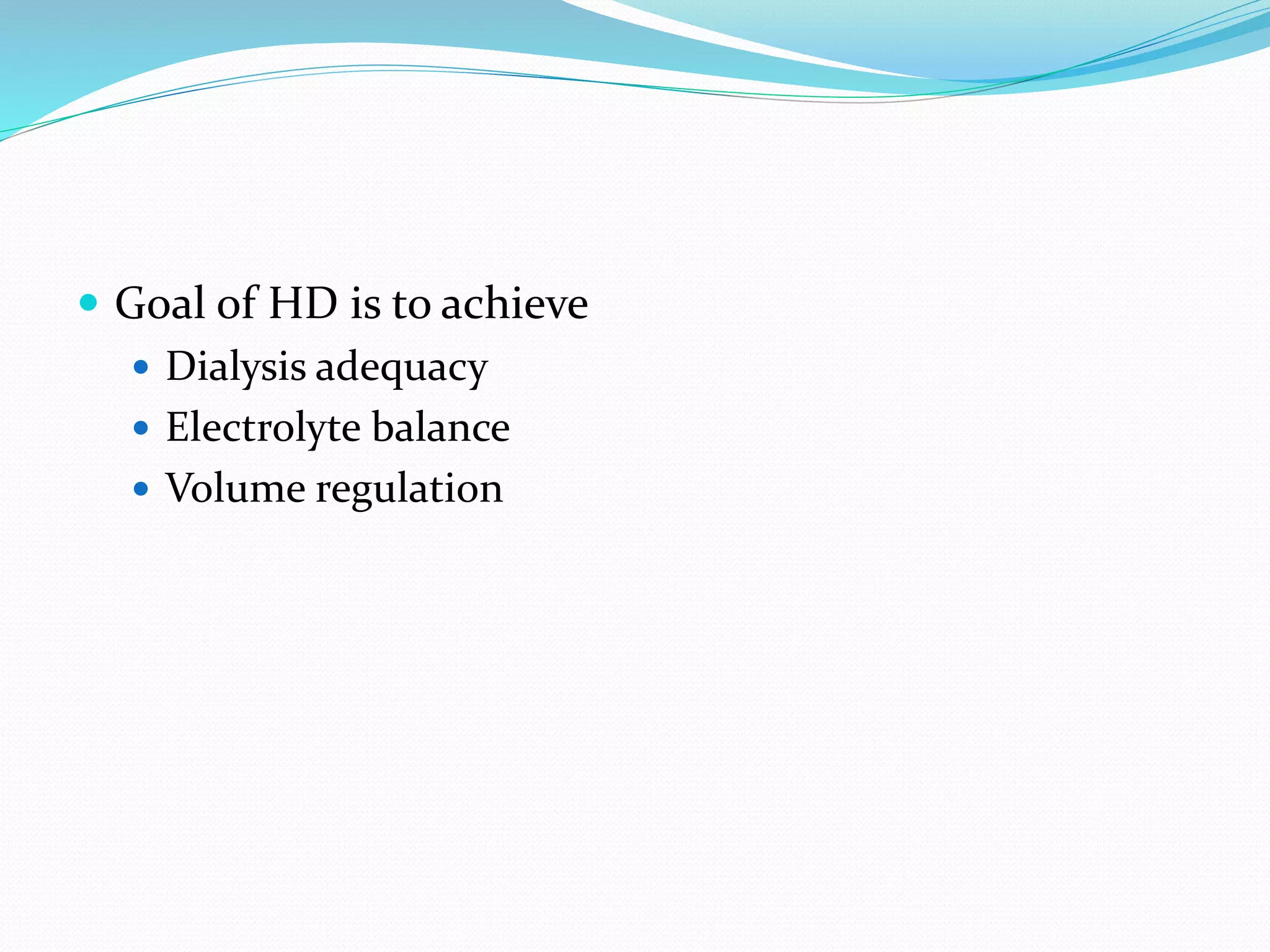 • Goal of HD is to achieve
• Dialysis adequacy
• Electrolyte balance
• Volume regulation